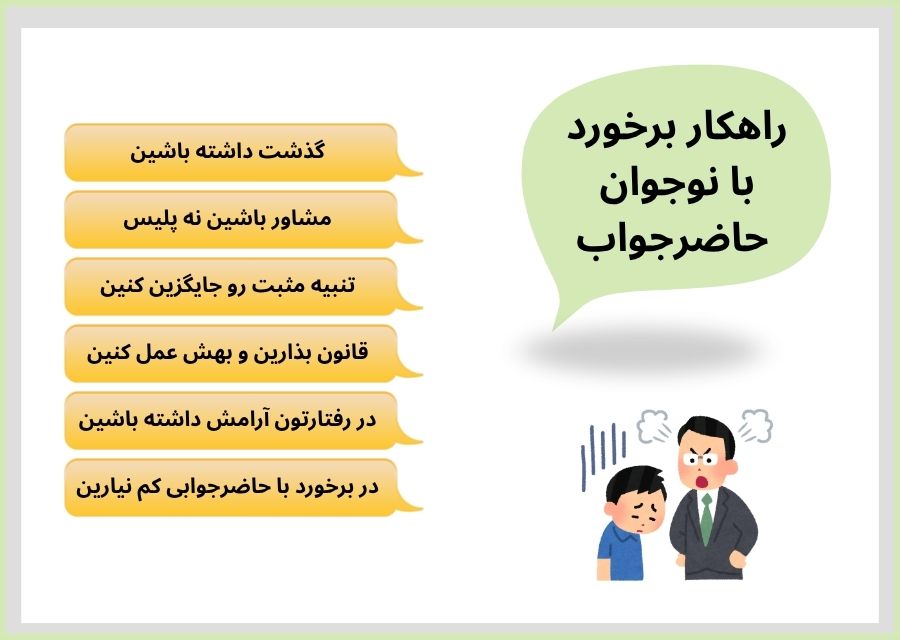 راهکار برخورد با نوجوان حاضرجواب

گذشت داشته باشین

مشاور باشین نه پلیس

تنبیه مثبت رو جایگزین کنین

قانون بذارین و بهش عمل کنین

در رفتارتون آرامش داشته باشین

در برخورد با حاضرجوابی کم نیارین